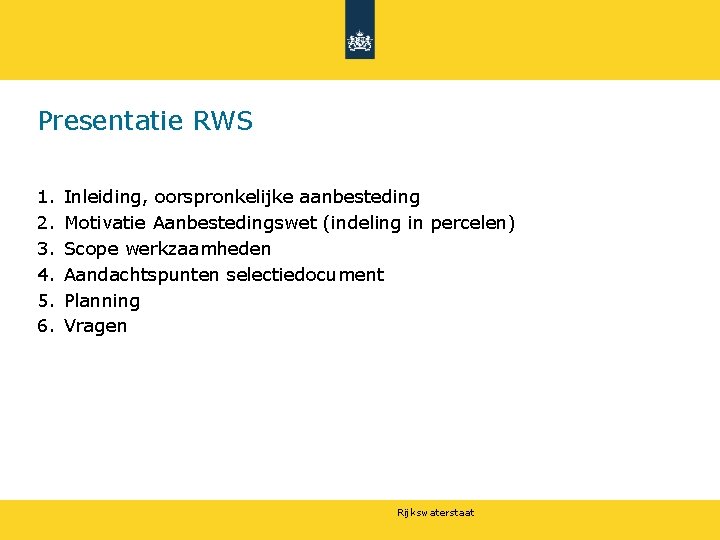 Presentatie RWS

1. Inleiding, oorspronkelijke aanbesteding
2. Motivatie Aanbestedingswet (indeling in percelen)
3. Scope werkzaamheden
4. Aandachtspunten selectiedocument
5. Planning
6. Vragen

Rijkswaterstaat